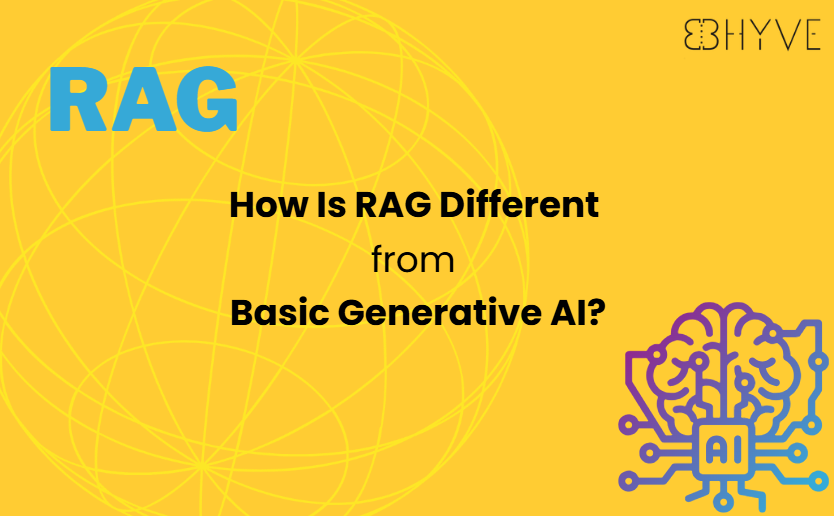 BHYVE

RAG

How Is RAG Different from Basic Generative AI?

AI